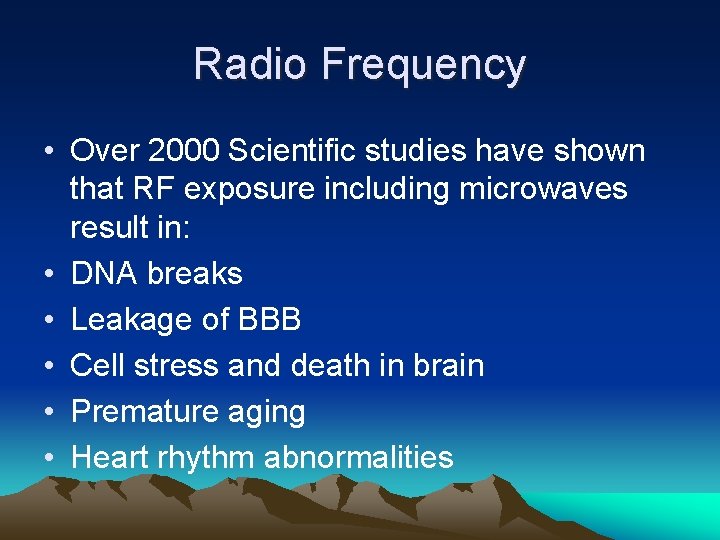 Radio Frequency

• Over 2000 Scientific studies have shown that RF exposure including microwaves result in:
• DNA breaks
• Leakage of BBB
• Cell stress and death in brain
• Premature aging
• Heart rhythm abnormalities